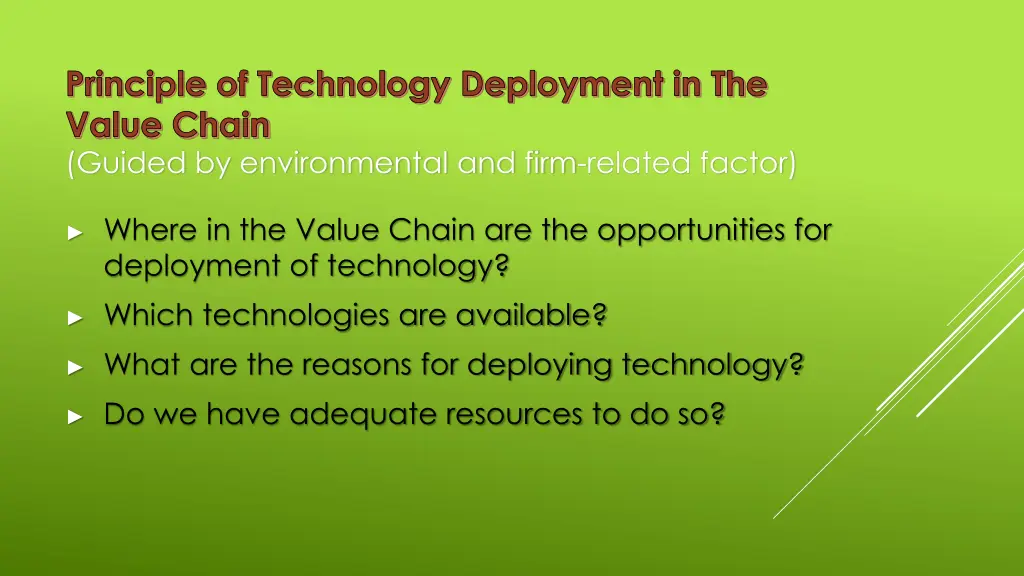 Principle of Technology Deployment in The Value Chain
(Guided by environmental and firm-related factor)

► Where in the Value Chain are the opportunities for deployment of technology?
► Which technologies are available?
► What are the reasons for deploying technology?
► Do we have adequate resources to do so?